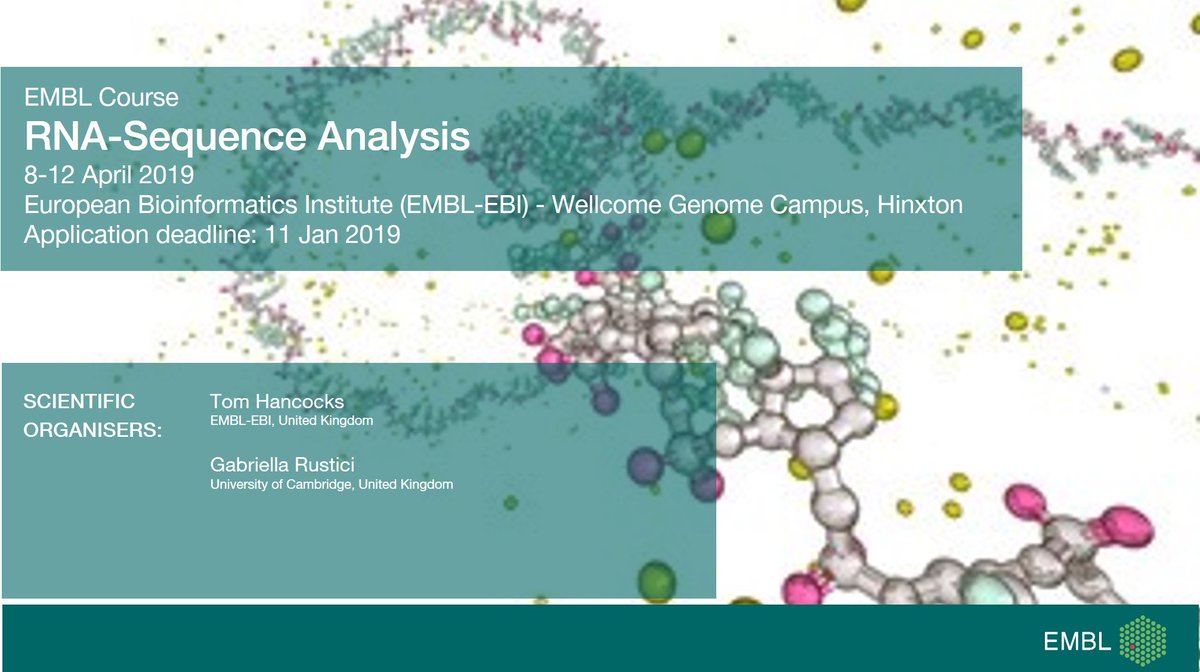 EMBL Course
RNA-Sequence Analysis
8-12 April 2019
European Bioinformatics Institute (EMBL-EBI) - Wellcome Genome Campus, Hinxton
Application deadline: 11 Jan 2019

SCIENTIFIC ORGANISERS:

Tom Hancocks
EMBL-EBI, United Kingdom

Gabriella Rustici
University of Cambridge, United Kingdom

EMBL